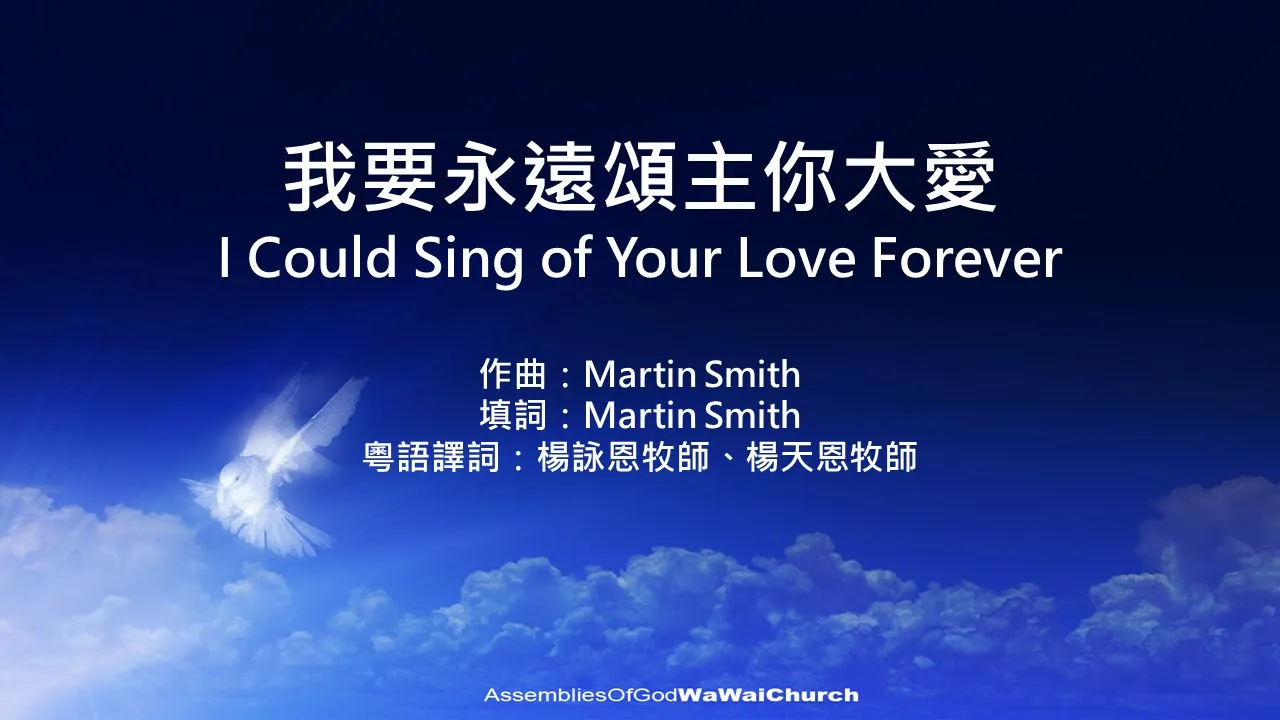 我要永遠頌主你大愛
I Could Sing of Your Love Forever

作曲：Martin Smith
填詞：Martin Smith
粵語譯詞：楊詠恩牧師、楊天恩牧師

AssembliesOfGodWaWaiChurch